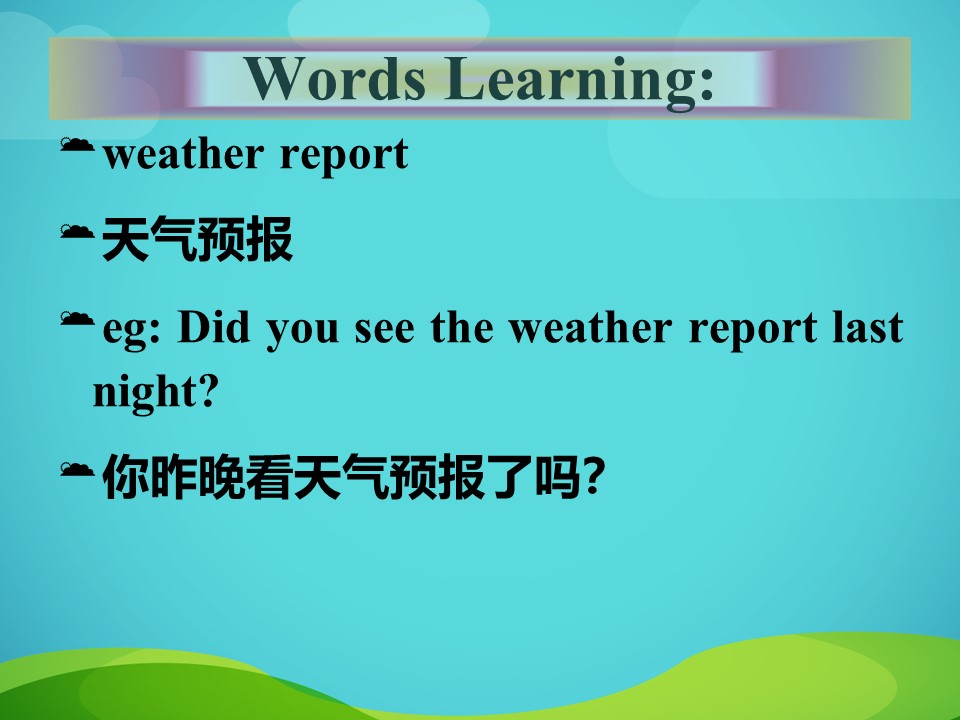 Words Learning:

weather report

天气预报

eg: Did you see the weather report last night?

你昨晚看天气预报了吗?